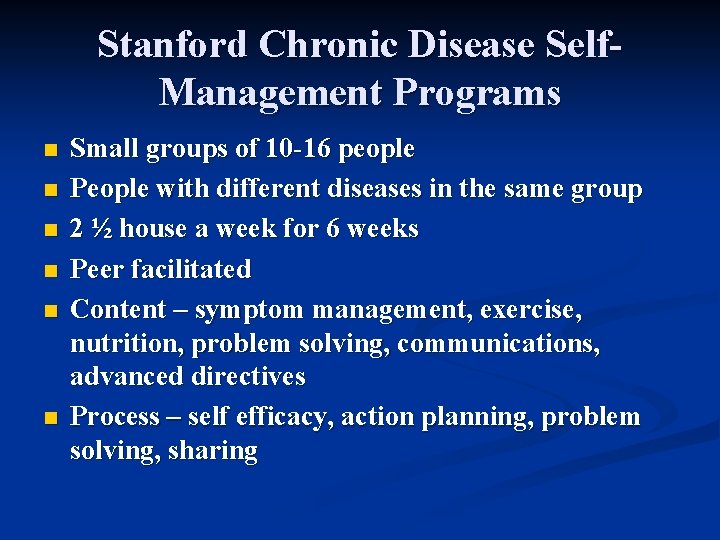 Stanford Chronic Disease Self-Management Programs

- Small groups of 10-16 people
- People with different diseases in the same group
- 2 ½ house a week for 6 weeks
- Peer facilitated
- Content – symptom management, exercise, nutrition, problem solving, communications, advanced directives
- Process – self efficacy, action planning, problem solving, sharing